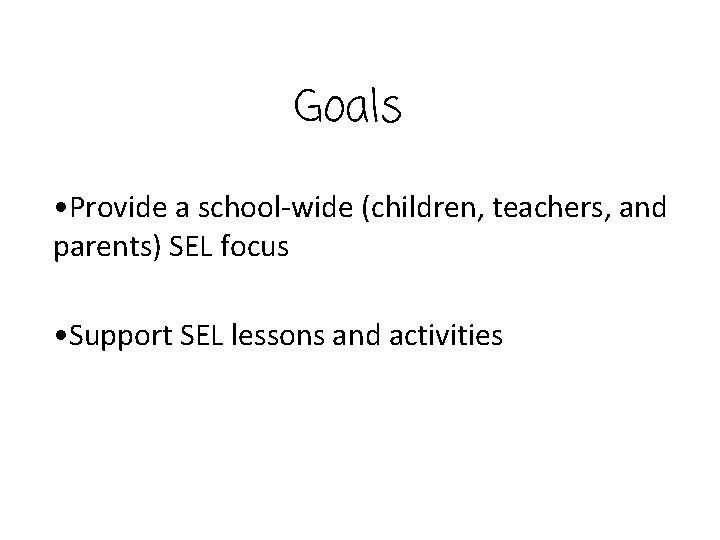 Goals

•Provide a school-wide (children, teachers, and parents) SEL focus

•Support SEL lessons and activities